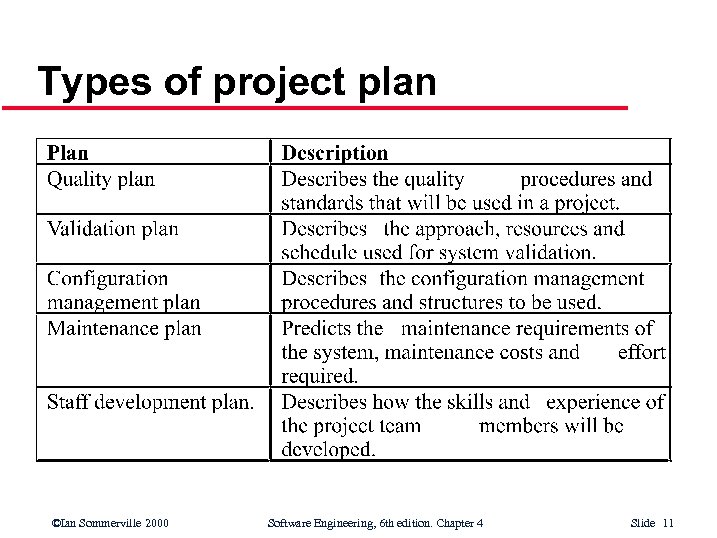 Types of project plan

| Plan | Description |
|---|---|
| Quality plan | Describes the quality procedures and standards that will be used in a project. |
| Validation plan | Describes the approach, resources and schedule used for system validation. |
| Configuration management plan | Describes the configuration management procedures and structures to be used. |
| Maintenance plan | Predicts the maintenance requirements of the system, maintenance costs and effort required. |
| Staff development plan. | Describes how the skills and experience of the project team members will be developed. |

©Ian Sommerville 2000 Software Engineering, 6th edition. Chapter 4 Slide 11